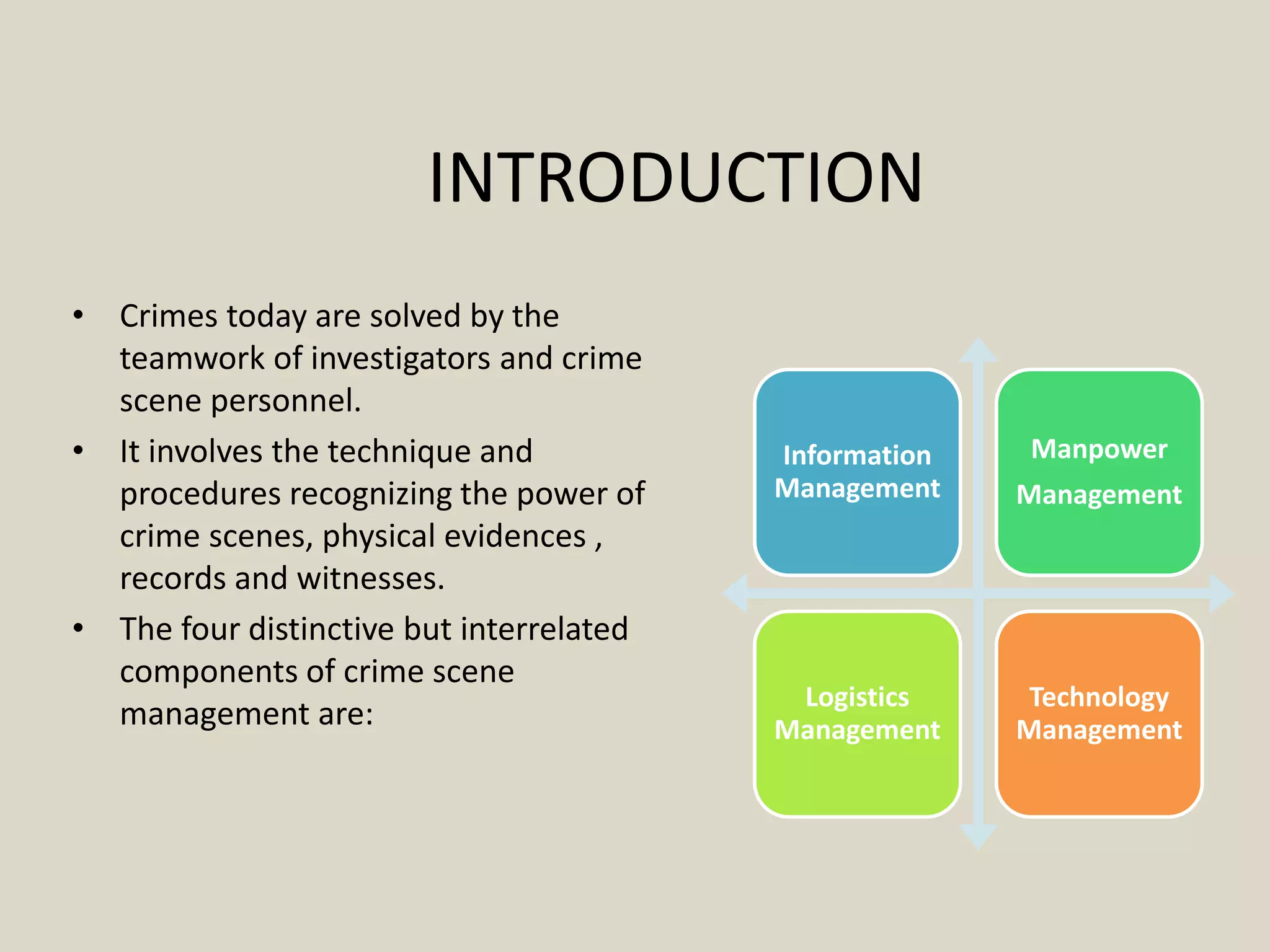 INTRODUCTION

• Crimes today are solved by the teamwork of investigators and crime scene personnel.
• It involves the technique and procedures recognizing the power of crime scenes, physical evidences , records and witnesses.
• The four distinctive but interrelated components of crime scene management are:

Information Management

Manpower Management

Logistics Management

Technology Management